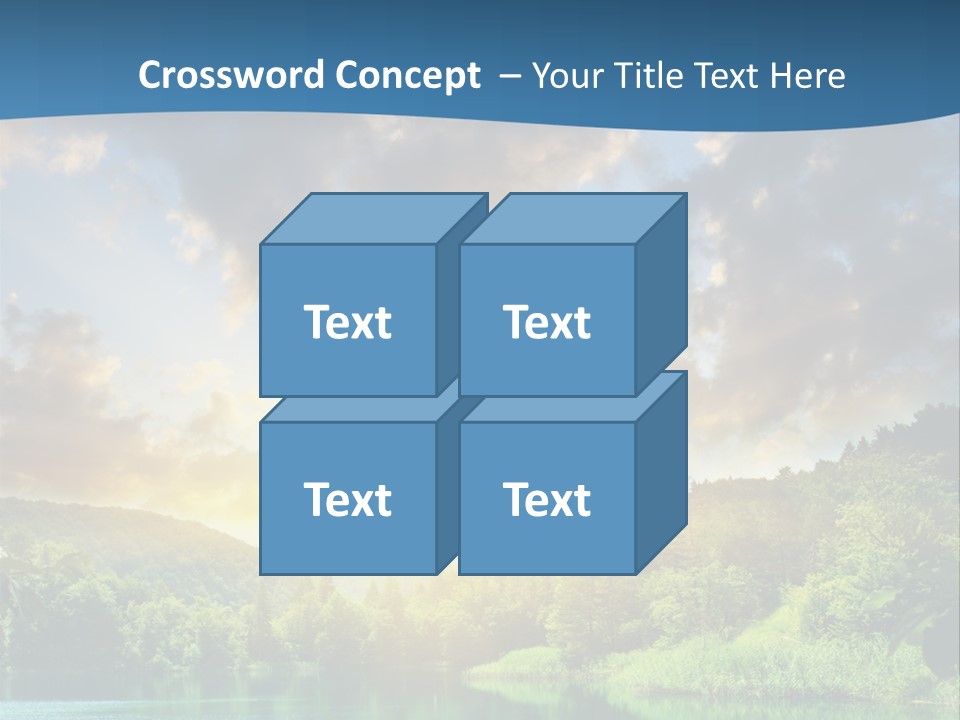 Crossword Concept – Your Title Text Here

Text

Text

Text

Text